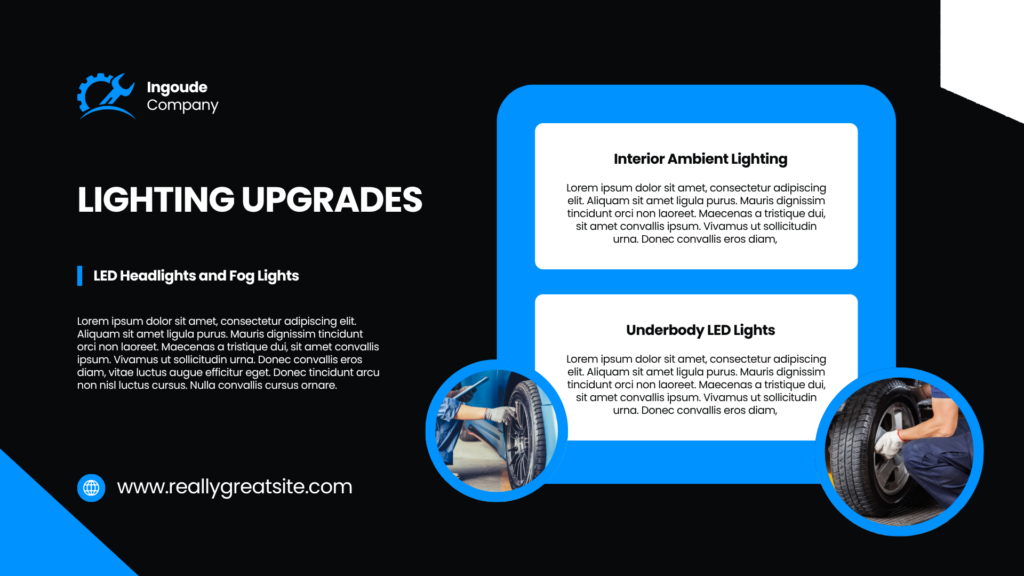 Ingoude Company

LIGHTING UPGRADES

LED Headlights and Fog Lights

Lorem ipsum dolor sit amet, consectetur adipiscing elit. Aliquam sit amet ligula purus. Mauris dignissim tincidunt orci non laoreet. Maecenas a tristique dui, sit amet convallis ipsum. Vivamus ut sollicitudin urna. Donec convallis eros diam, vitae luctus augue efficitur eget. Donec tincidunt arcu non nisl luctus cursus. Nulla convallis cursus ornare.

www.reallygreatsite.com

Interior Ambient Lighting

Lorem ipsum dolor sit amet, consectetur adipiscing elit. Aliquam sit amet ligula purus. Mauris dignissim tincidunt orci non laoreet. Maecenas a tristique dui, sit amet convallis ipsum. Vivamus ut sollicitudin urna. Donec convallis eros diam,

Underbody LED Lights

Lorem ipsum dolor sit amet, consectetur adipiscing elit. Aliquam sit amet ligula purus. Mauris dignissim tincidunt orci non laoreet. Maecenas a tristique dui, sit amet convallis ipsum. Vivamus ut sollicitudin urna. Donec convallis eros diam,